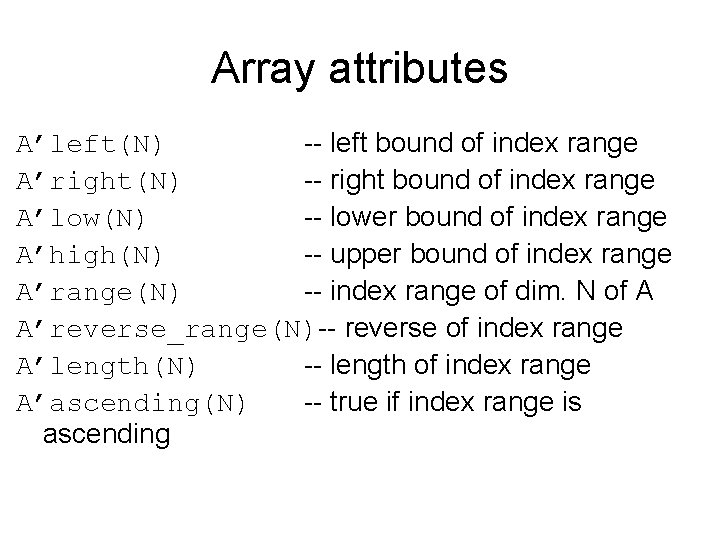 Array attributes

A’left(N) -- left bound of index range
A’right(N) -- right bound of index range
A’low(N) -- lower bound of index range
A’high(N) -- upper bound of index range
A’range(N) -- index range of dim. N of A
A’reverse_range(N)-- reverse of index range
A’length(N) -- length of index range
A’ascending(N) -- true if index range is ascending